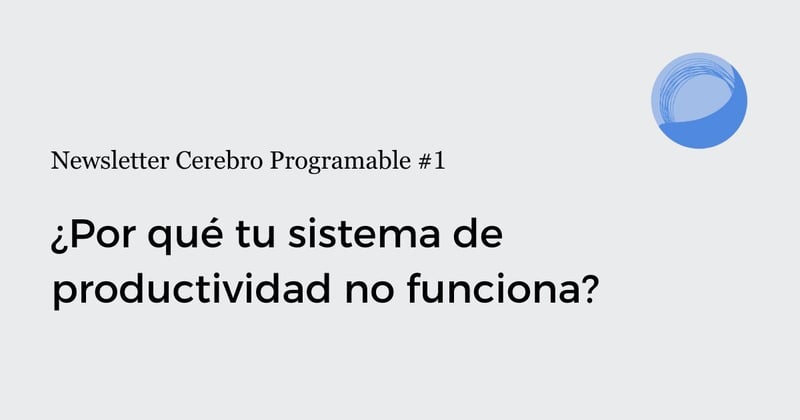 Newsletter Cerebro Programable #1

¿Por qué tu sistema de productividad no funciona?